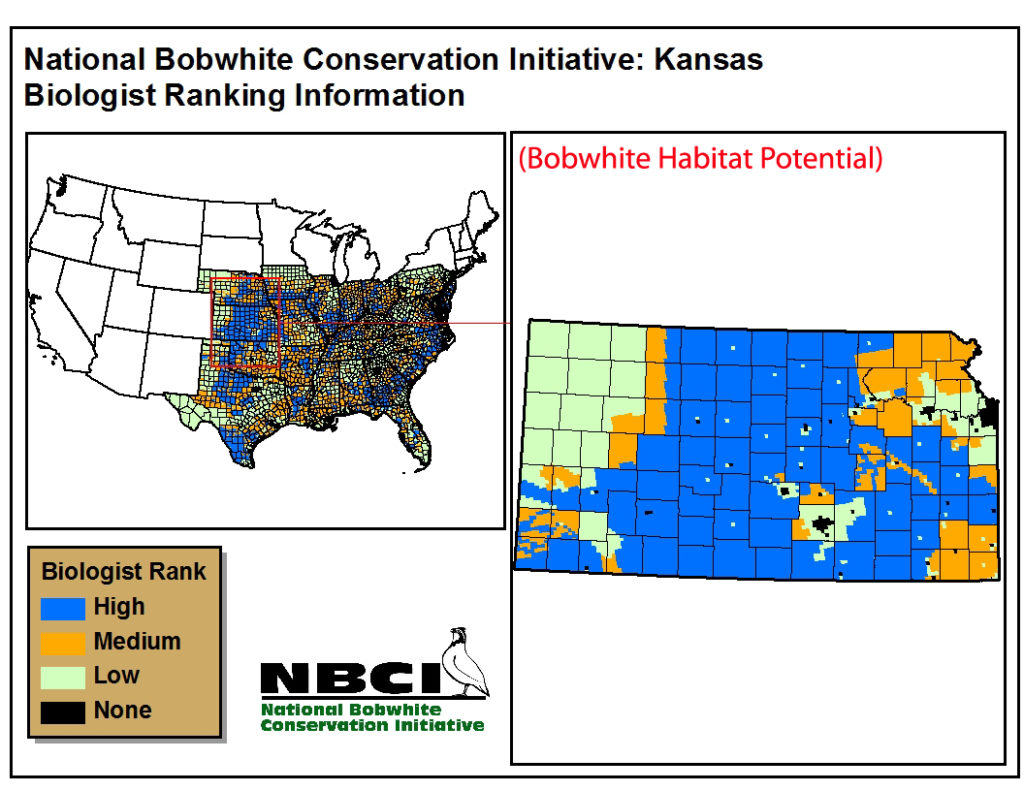 National Bobwhite Conservation Initiative: Kansas
Biologist Ranking Information

(Bobwhite Habitat Potential)

Biologist Rank
High
Medium
Low
None

NBCI
National Bobwhite Conservation Initiative